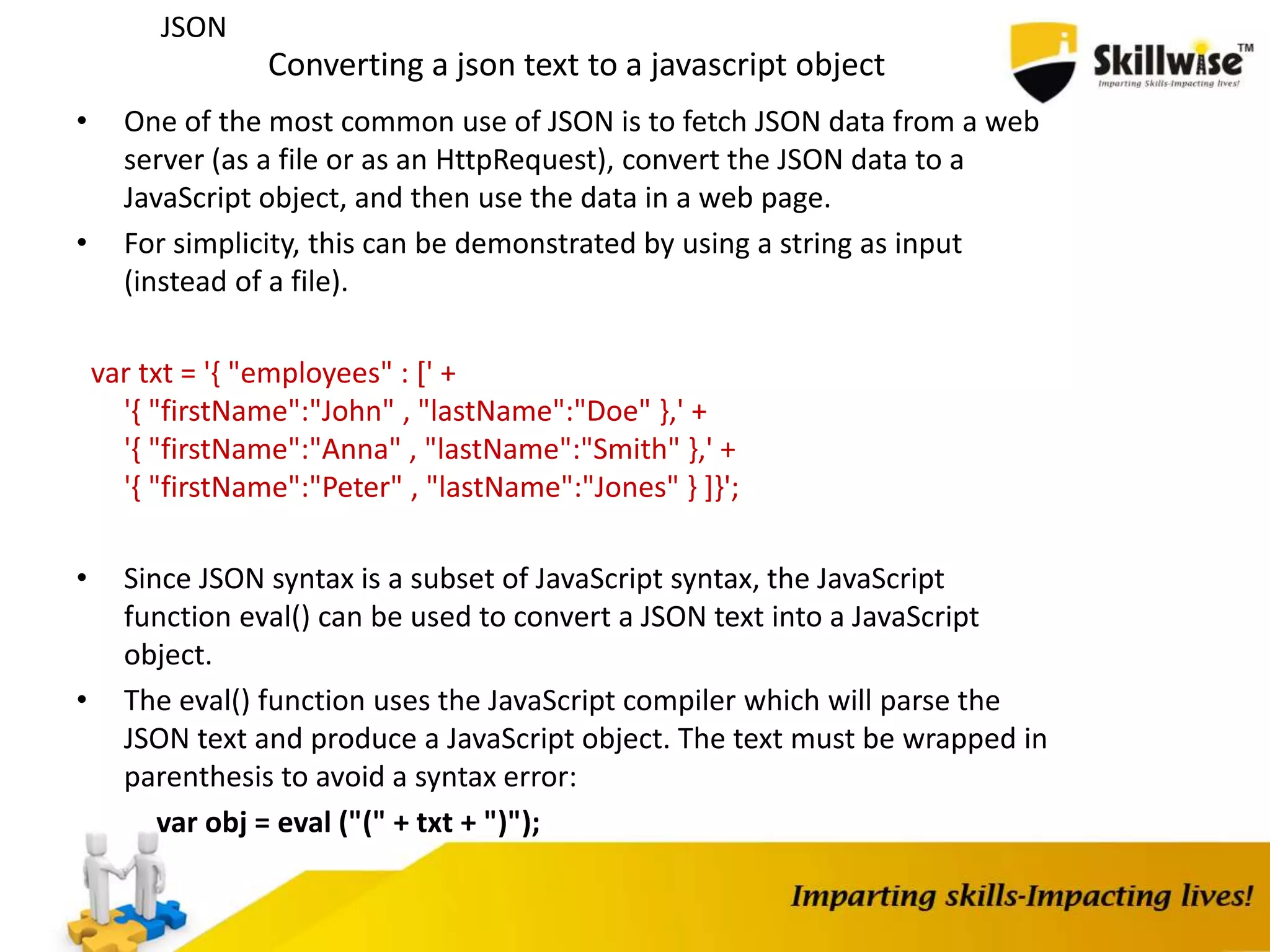 JSON

Converting a json text to a javascript object

Skillwise™
Imparting Skills-Impacting lives!

• One of the most common use of JSON is to fetch JSON data from a web server (as a file or as an HttpRequest), convert the JSON data to a JavaScript object, and then use the data in a web page.
• For simplicity, this can be demonstrated by using a string as input (instead of a file).

var txt = '{ "employees" : [' +
'{ "firstName":"John" , "lastName":"Doe" },' +
'{ "firstName":"Anna" , "lastName":"Smith" },' +
'{ "firstName":"Peter" , "lastName":"Jones" } ]}';

• Since JSON syntax is a subset of JavaScript syntax, the JavaScript function eval() can be used to convert a JSON text into a JavaScript object.
• The eval() function uses the JavaScript compiler which will parse the JSON text and produce a JavaScript object. The text must be wrapped in parenthesis to avoid a syntax error:

var obj = eval ("(" + txt + ")");

Imparting skills-Impacting lives!